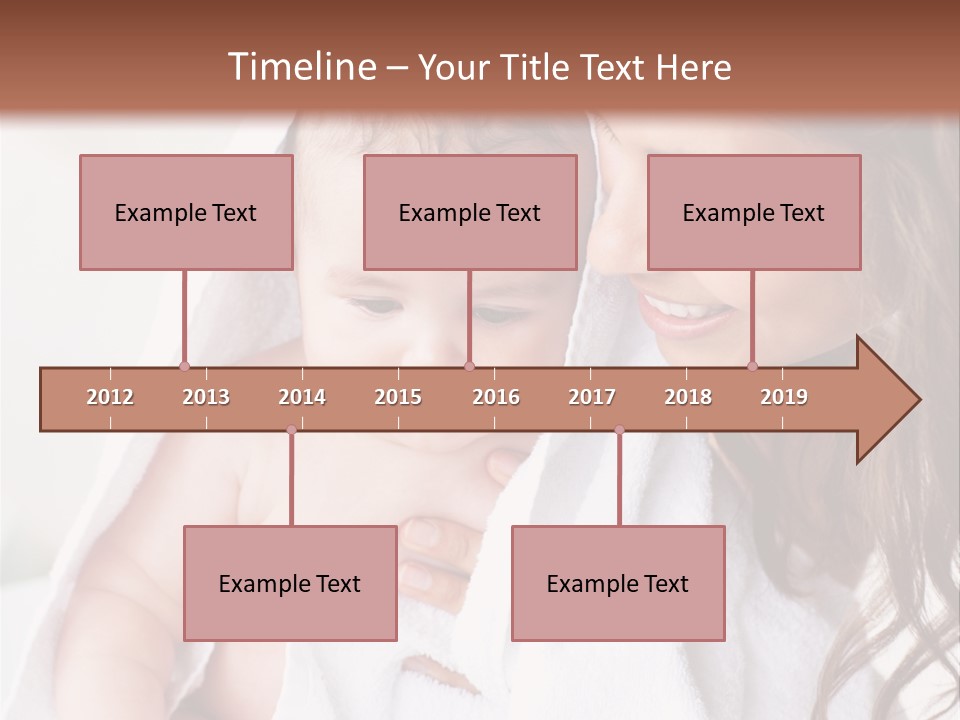 Timeline – Your Title Text Here

Example Text

Example Text

Example Text

2012
2013
2014
2015
2016
2017
2018
2019

Example Text

Example Text